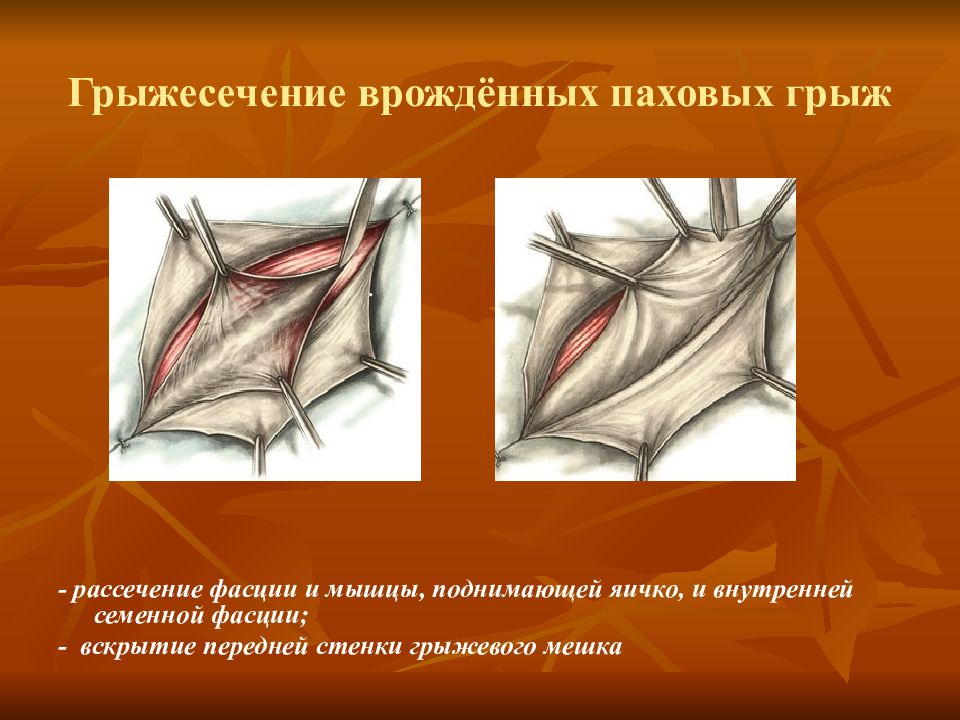 Грыжесечение врождённых паховых грыж

- рассечение фасции и мышцы, поднимающей яичко, и внутренней семенной фасции;

- вскрытие передней стенки грыжевого мешка